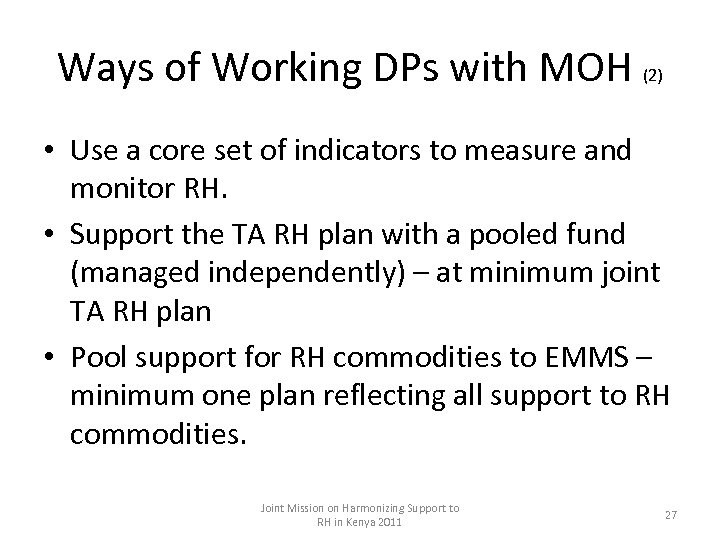 Ways of Working DPs with MOH (2)

• Use a core set of indicators to measure and monitor RH.

• Support the TA RH plan with a pooled fund (managed independently) – at minimum joint TA RH plan

• Pool support for RH commodities to EMMS – minimum one plan reflecting all support to RH commodities.

Joint Mission on Harmonizing Support to RH in Kenya 2011

27